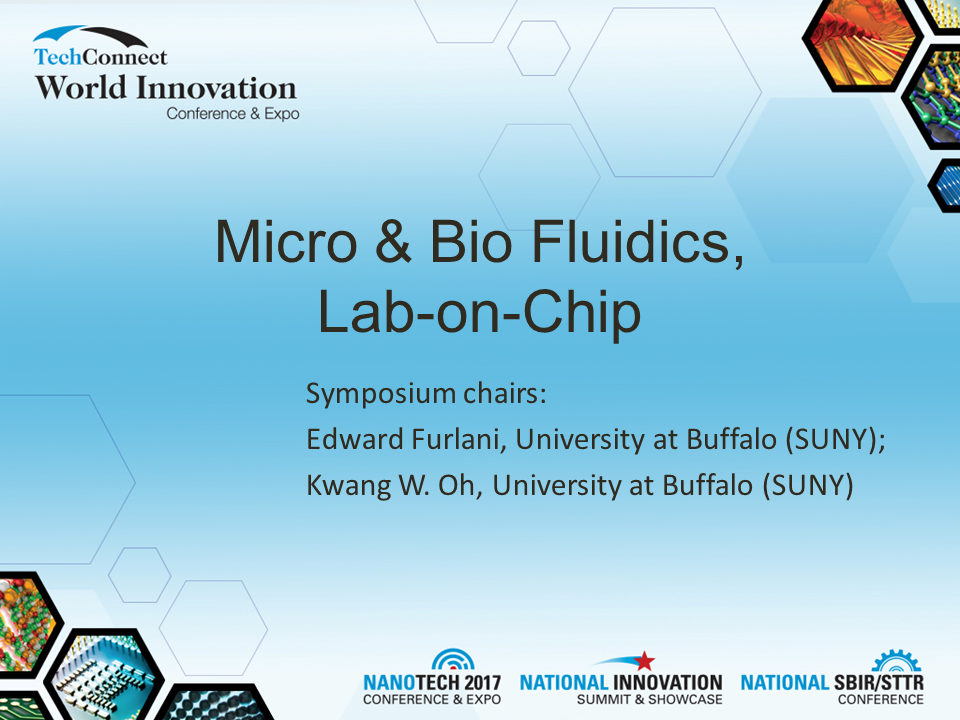 TechConnect
World Innovation
Conference & Expo

Micro & Bio Fluidics, Lab-on-Chip

Symposium chairs:
Edward Furlani, University at Buffalo (SUNY);
Kwang W. Oh, University at Buffalo (SUNY)

NANOTECH 2017
CONFERENCE & EXPO

NATIONAL INNOVATION
SUMMIT & SHOWCASE

NATIONAL SBIR/STTR
CONFERENCE